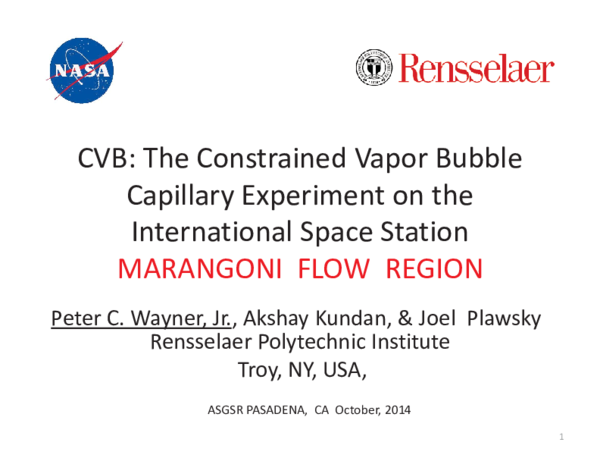 NASA

Rensselaer

CVB: The Constrained Vapor Bubble Capillary Experiment on the International Space Station
MARANGONI FLOW REGION

Peter C. Wayner, Jr., Akshay Kundan, & Joel Plawsky
Rensselaer Polytechnic Institute
Troy, NY, USA,

ASGSR PASADENA, CA October, 2014

1